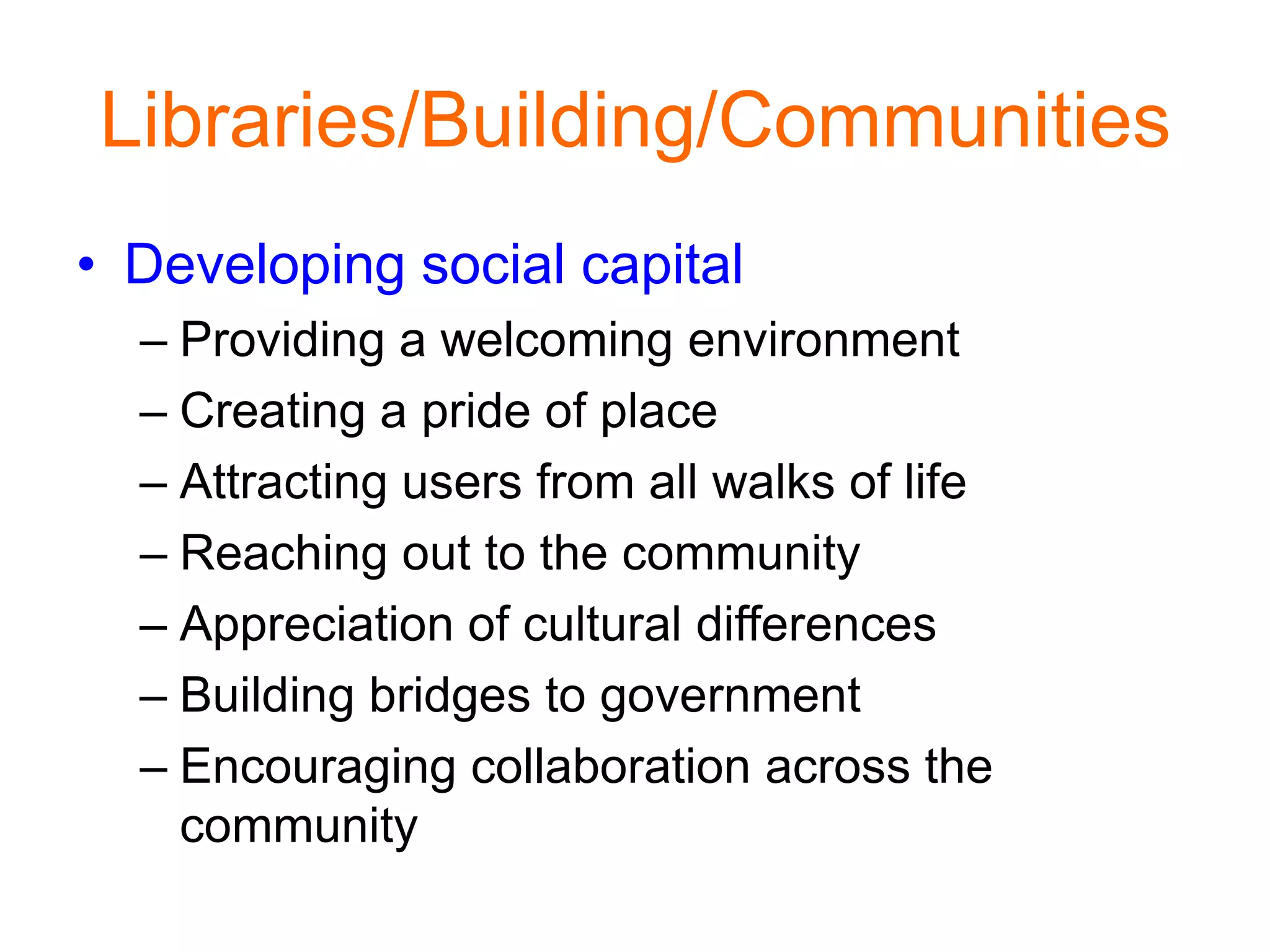 Libraries/Building/Communities

• Developing social capital
– Providing a welcoming environment
– Creating a pride of place
– Attracting users from all walks of life
– Reaching out to the community
– Appreciation of cultural differences
– Building bridges to government
– Encouraging collaboration across the community